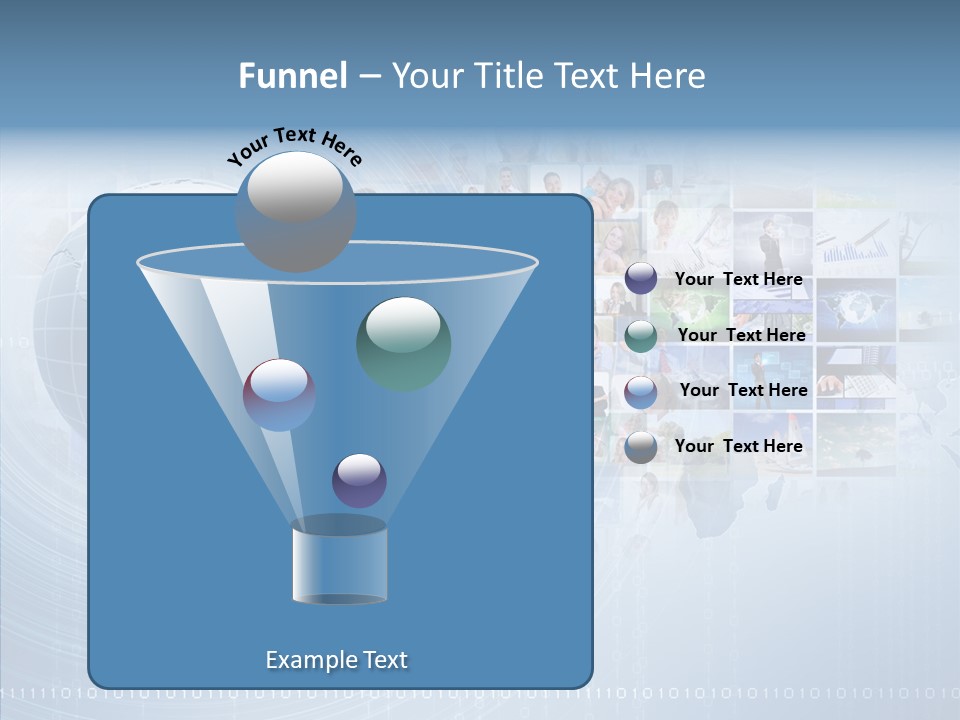 Funnel – Your Title Text Here

Your Text Here

Your Text Here

Your Text Here

Your Text Here

Your Text Here

Example Text